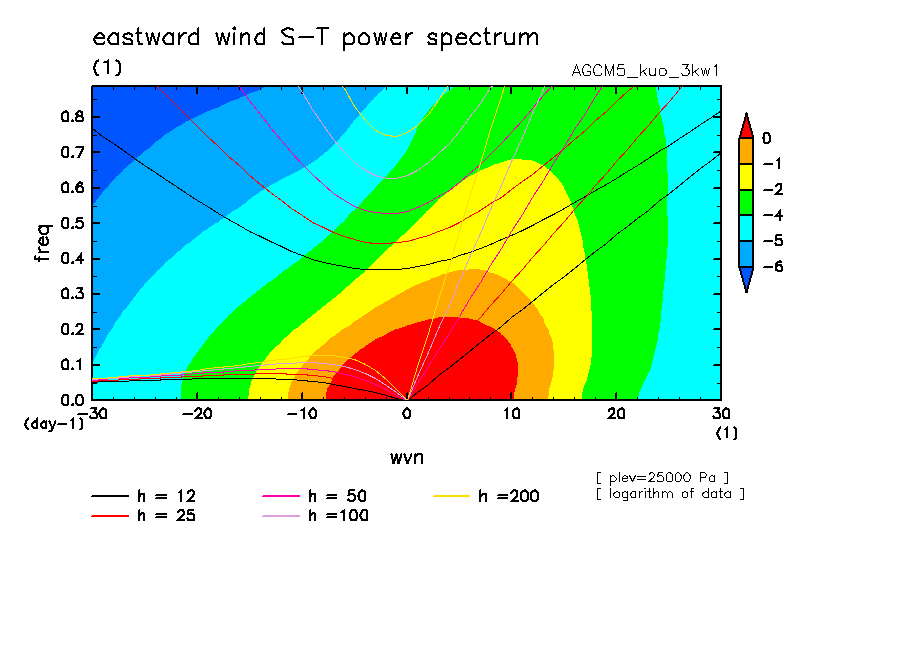 eastward wind S−T power spectrum

(1)

AGCM5_kuo_3kw1

freq

0.8
0.7
0.6
0.5
0.4
0.3
0.2
0.1
0.0

(day-1)

−30 −20 −10 0 10 20 30

(1)

wvn

0
−1
−2
−4
−5
−6

[ plev=25000 Pa ]
[ logarithm of data ]

h = 12
h = 25
h = 50
h =100
h =200